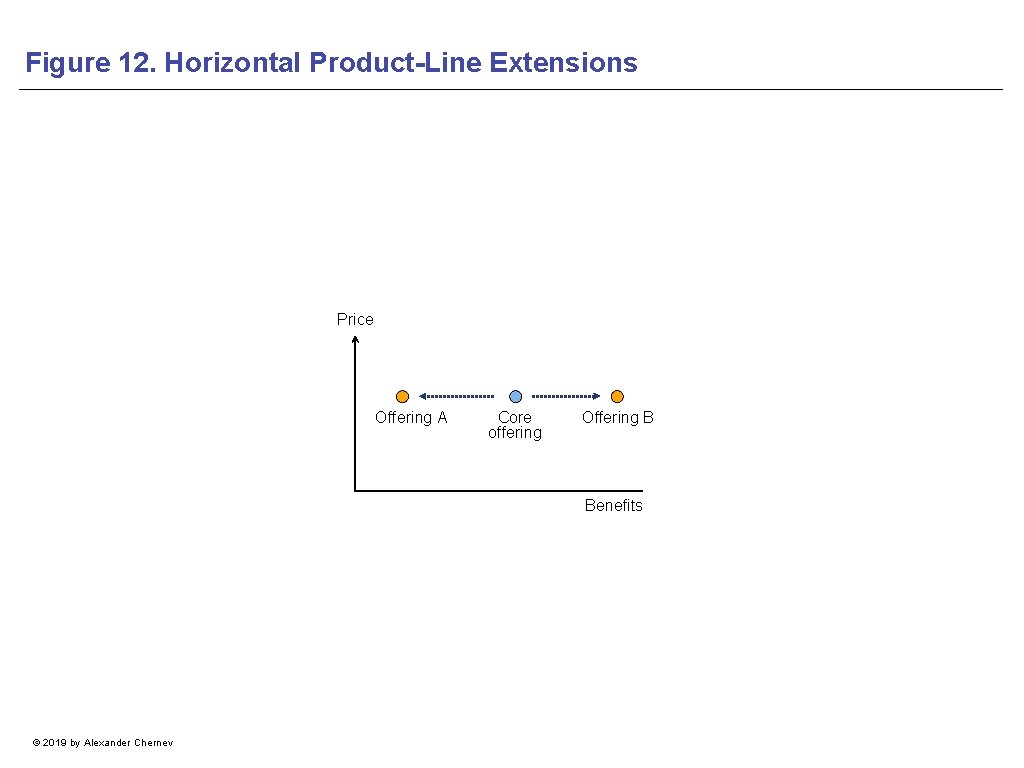 Figure 12. Horizontal Product-Line Extensions

Price

Offering A

Core offering

Offering B

Benefits

© 2019 by Alexander Chernev